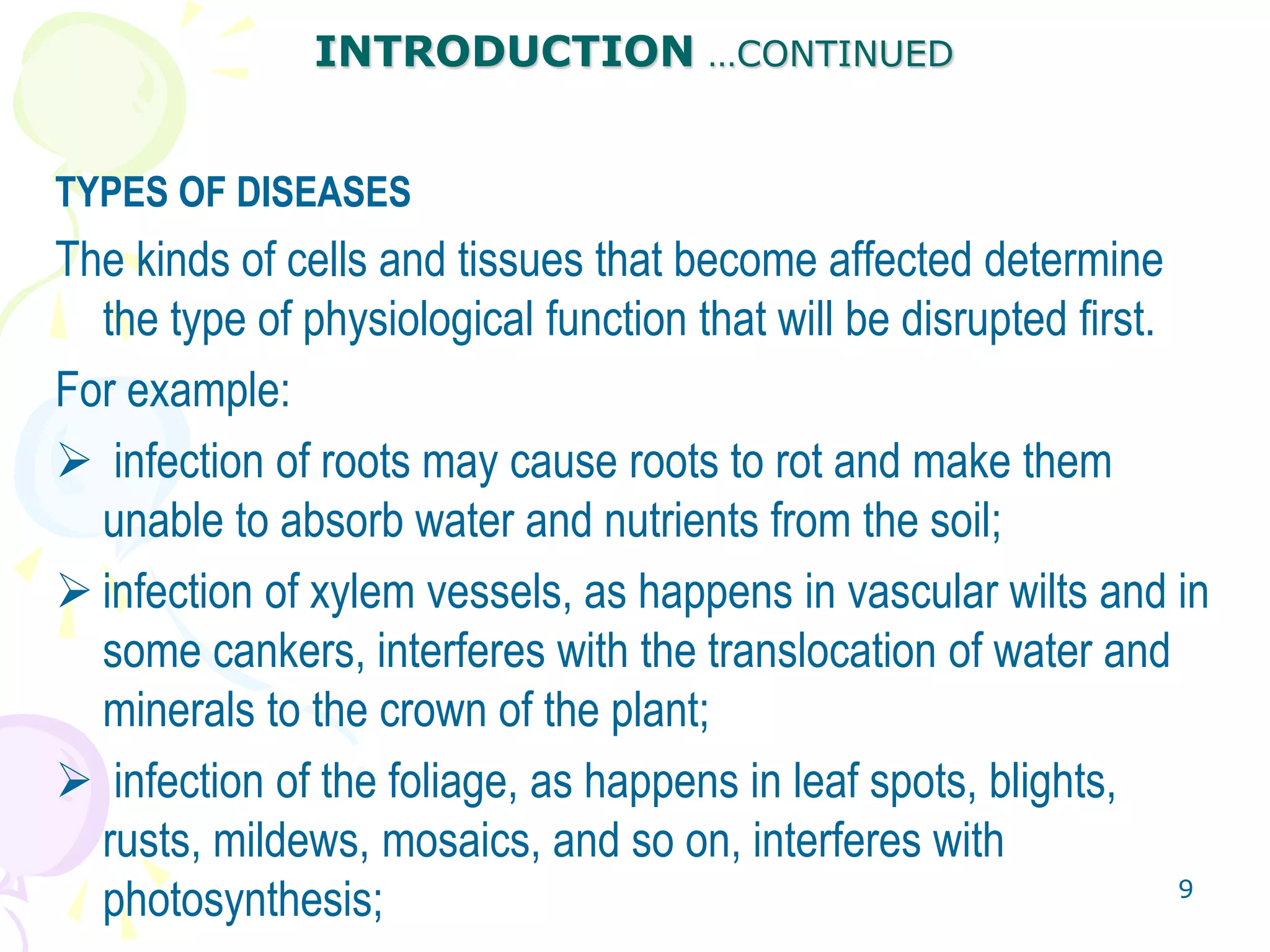 INTRODUCTION ...CONTINUED

TYPES OF DISEASES

The kinds of cells and tissues that become affected determine the type of physiological function that will be disrupted first.

For example:

➢ infection of roots may cause roots to rot and make them unable to absorb water and nutrients from the soil;

➢ infection of xylem vessels, as happens in vascular wilts and in some cankers, interferes with the translocation of water and minerals to the crown of the plant;

➢ infection of the foliage, as happens in leaf spots, blights, rusts, mildews, mosaics, and so on, interferes with photosynthesis;

9